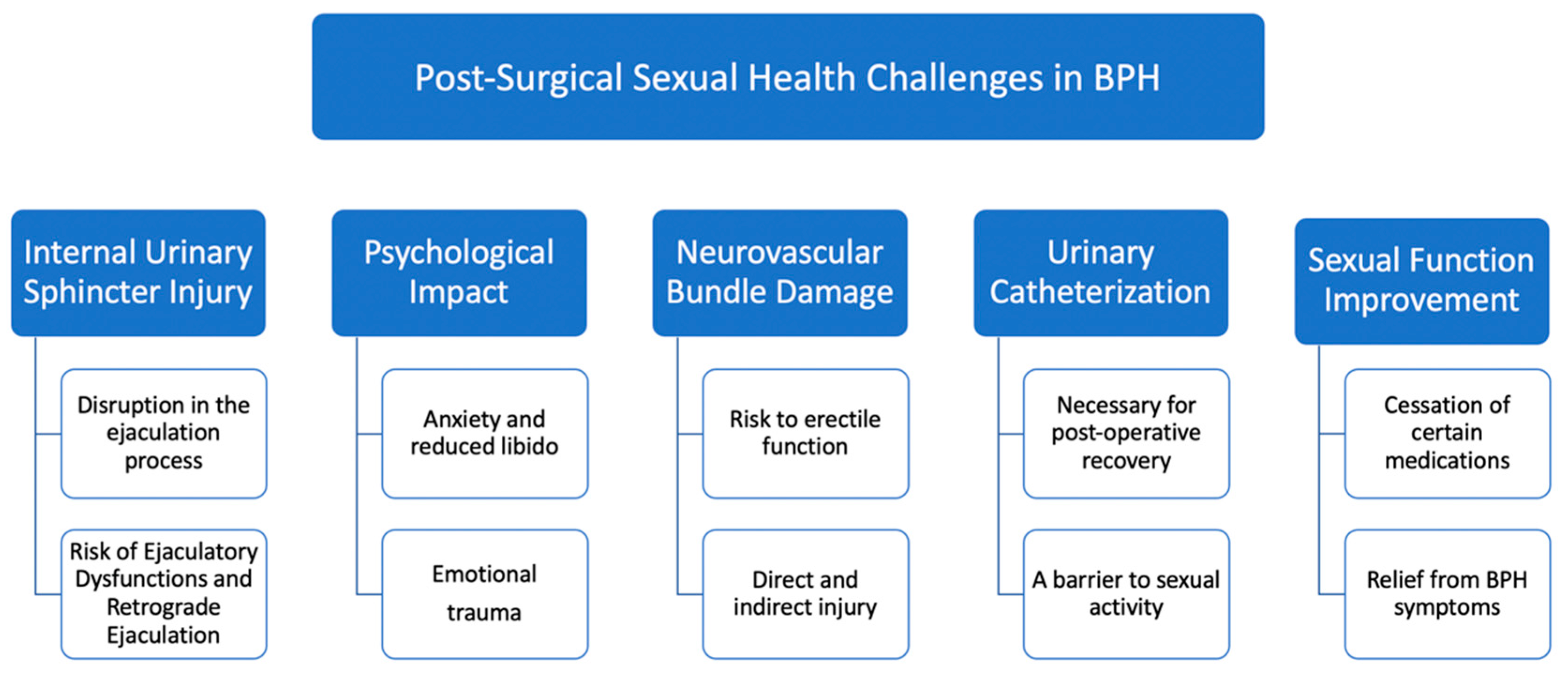 Post-Surgical Sexual Health Challenges in BPH

Internal Urinary Sphincter Injury

Disruption in the ejaculation process

Risk of Ejaculatory Dysfunctions and Retrograde Ejaculation

Psychological Impact

Anxiety and reduced libido

Emotional trauma

Neurovascular Bundle Damage

Risk to erectile function

Direct and indirect injury

Urinary Catheterization

Necessary for post-operative recovery

A barrier to sexual activity

Sexual Function Improvement

Cessation of certain medications

Relief from BPH symptoms